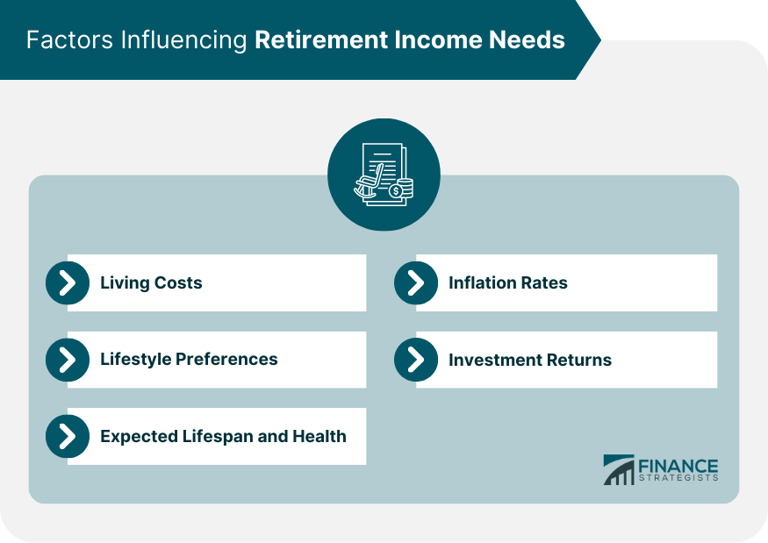 Factors Influencing **Retirement Income Needs**

Living Costs

Lifestyle Preferences

Expected Lifespan and Health

Inflation Rates

Investment Returns

FINANCE STRATEGISTS